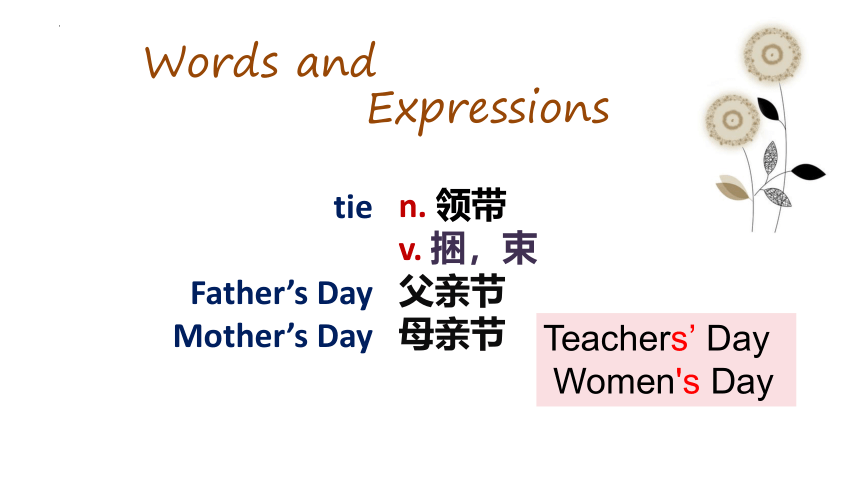 Words and Expressions

tie n. 领带
v. 捆，束
Father’s Day 父亲节
Mother’s Day 母亲节

Teachers’ Day
Women's Day